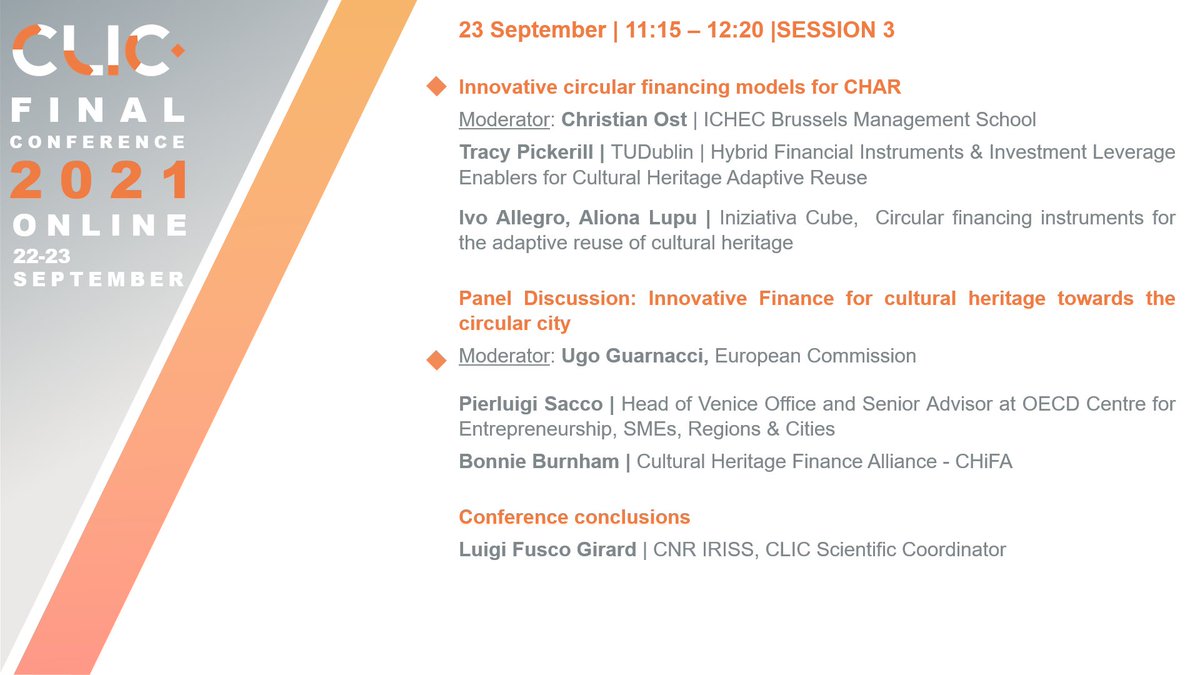 CLIC
FINAL
CONFERENCE
2021
ONLINE
22-23
SEPTEMBER

23 September | 11:15 – 12:20 |SESSION 3

Innovative circular financing models for CHAR

Moderator: Christian Ost | ICHEC Brussels Management School

Tracy Pickerill | TUDublin | Hybrid Financial Instruments & Investment Leverage Enablers for Cultural Heritage Adaptive Reuse

Ivo Allegro, Aliona Lupu | Iniziativa Cube, Circular financing instruments for the adaptive reuse of cultural heritage

Panel Discussion: Innovative Finance for cultural heritage towards the circular city

Moderator: Ugo Guarnacci, European Commission

Pierluigi Sacco | Head of Venice Office and Senior Advisor at OECD Centre for Entrepreneurship, SMEs, Regions & Cities

Bonnie Burnham | Cultural Heritage Finance Alliance - CHiFA

Conference conclusions

Luigi Fusco Girard | CNR IRISS, CLIC Scientific Coordinator